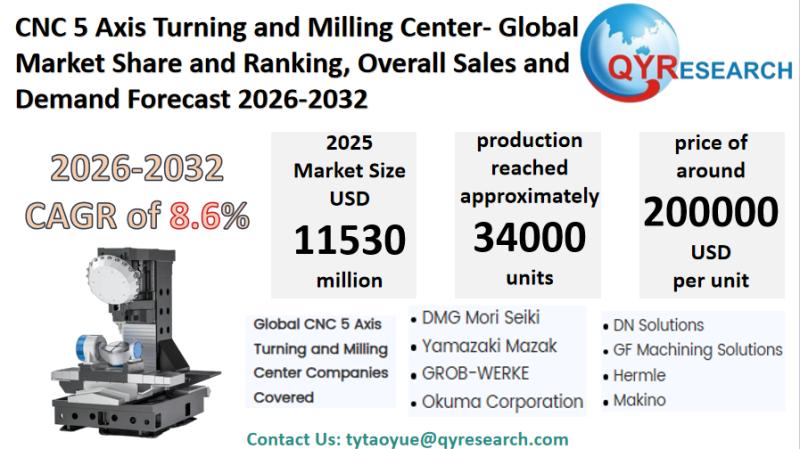 CNC 5 Axis Turning and Milling Center- Global Market Share and Ranking, Overall Sales and Demand Forecast 2026-2032

QYRESEARCH

2026-2032
CAGR of 8.6%

2025 Market Size USD
11530
million

production reached approximately
34000
units

price of around
200000
USD
per unit

Global CNC 5 Axis Turning and Milling Center Companies Covered

• DMG Mori Seiki
• Yamazaki Mazak
• GROB-WERKE
• Okuma Corporation

• DN Solutions
• GF Machining Solutions
• Hermle
• Makino

Contact Us: tytaoyue@qyresearch.com